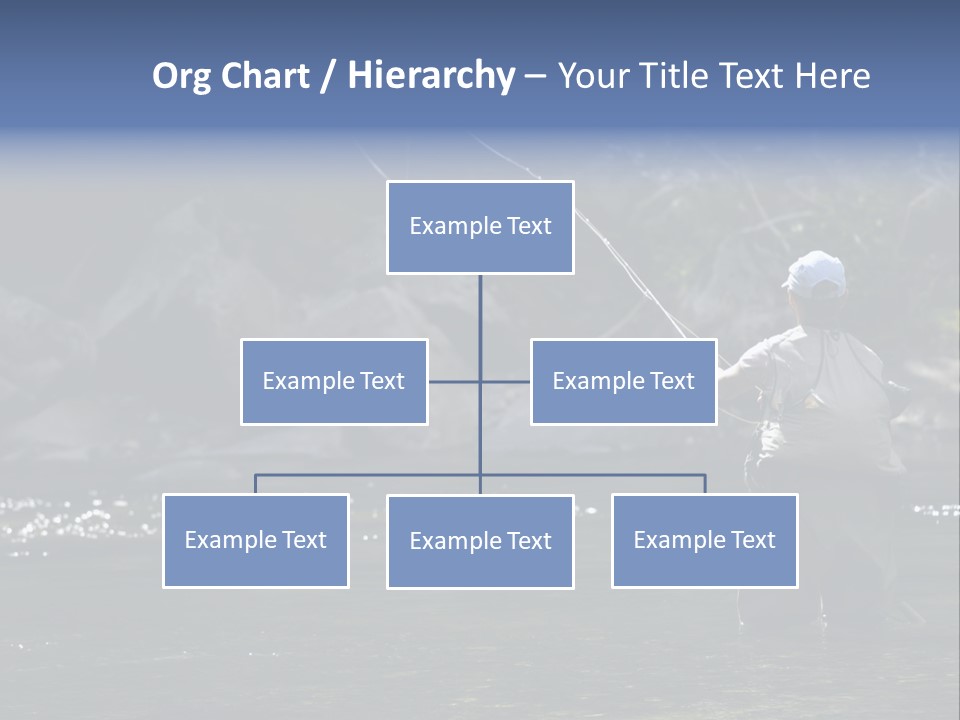 Org Chart / Hierarchy – Your Title Text Here

Example Text

Example Text

Example Text

Example Text

Example Text

Example Text